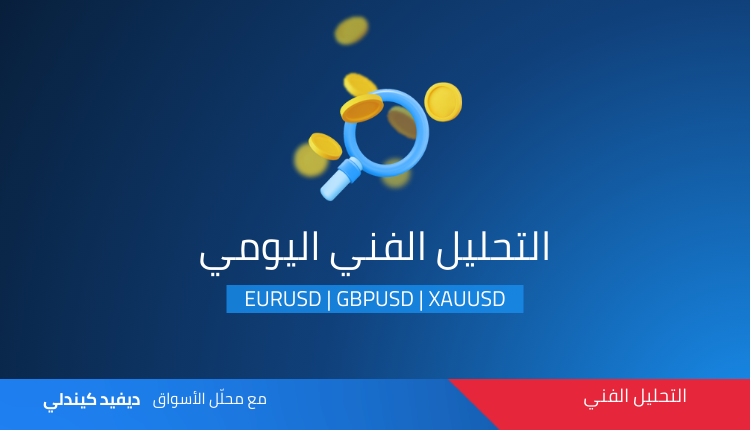 التحليل الفني اليومي

EURUSD | GBPUSD | XAUUSD

التحليل الفني

مع محلّل الأسواق ديفيد كيندلي